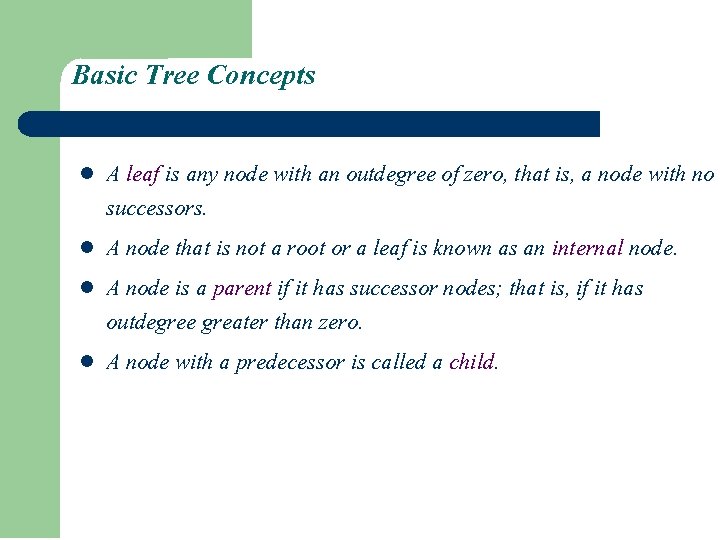 Basic Tree Concepts

- A leaf is any node with an outdegree of zero, that is, a node with no successors.
- A node that is not a root or a leaf is known as an internal node.
- A node is a parent if it has successor nodes; that is, if it has outdegree greater than zero.
- A node with a predecessor is called a child.